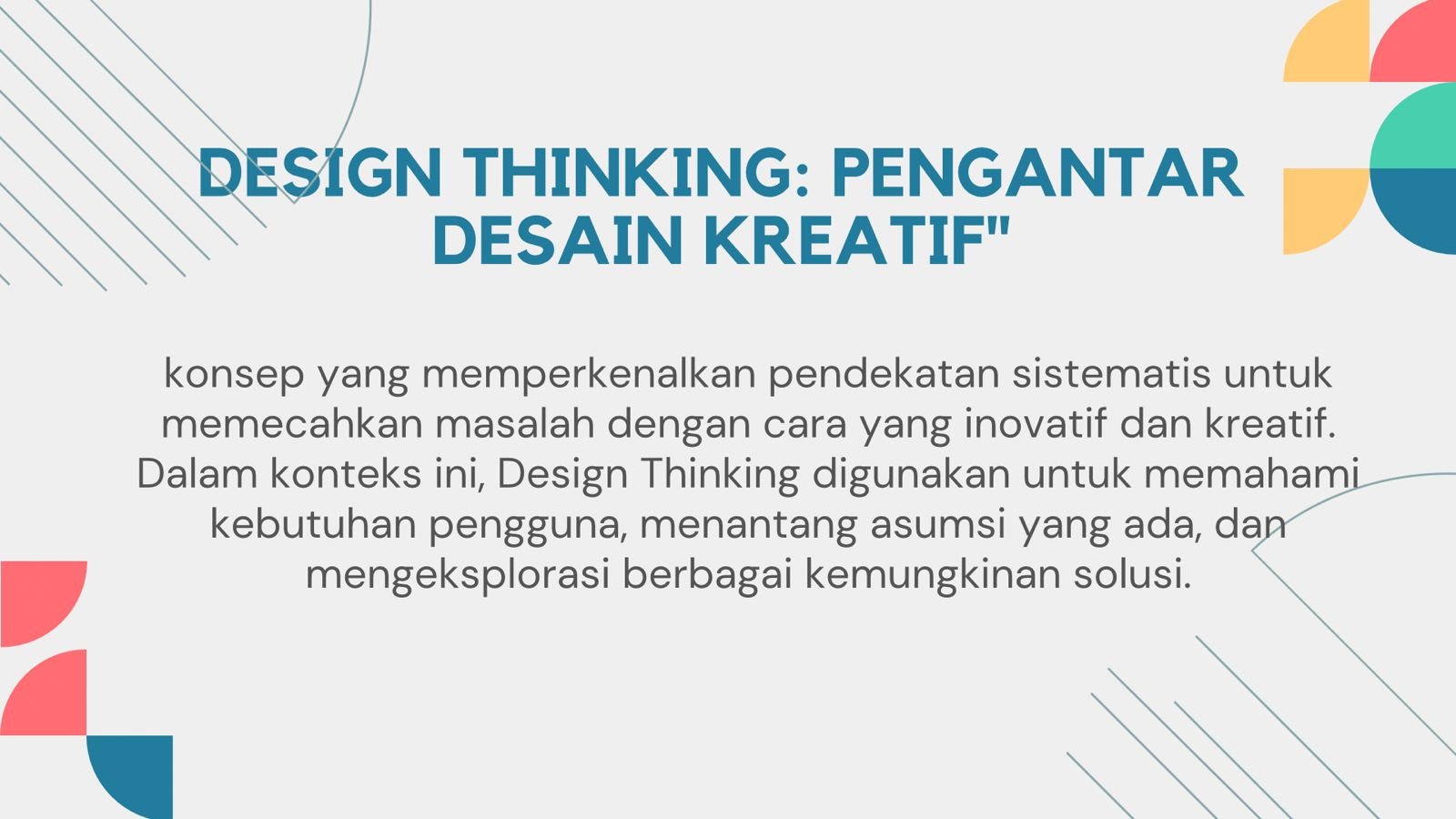 DESIGN THINKING: PENGANTAR DESAIN KREATIF"

konsep yang memperkenalkan pendekatan sistematis untuk memecahkan masalah dengan cara yang inovatif dan kreatif. Dalam konteks ini, Design Thinking digunakan untuk memahami kebutuhan pengguna, menantang asumsi yang ada, dan mengeksplorasi berbagai kemungkinan solusi.